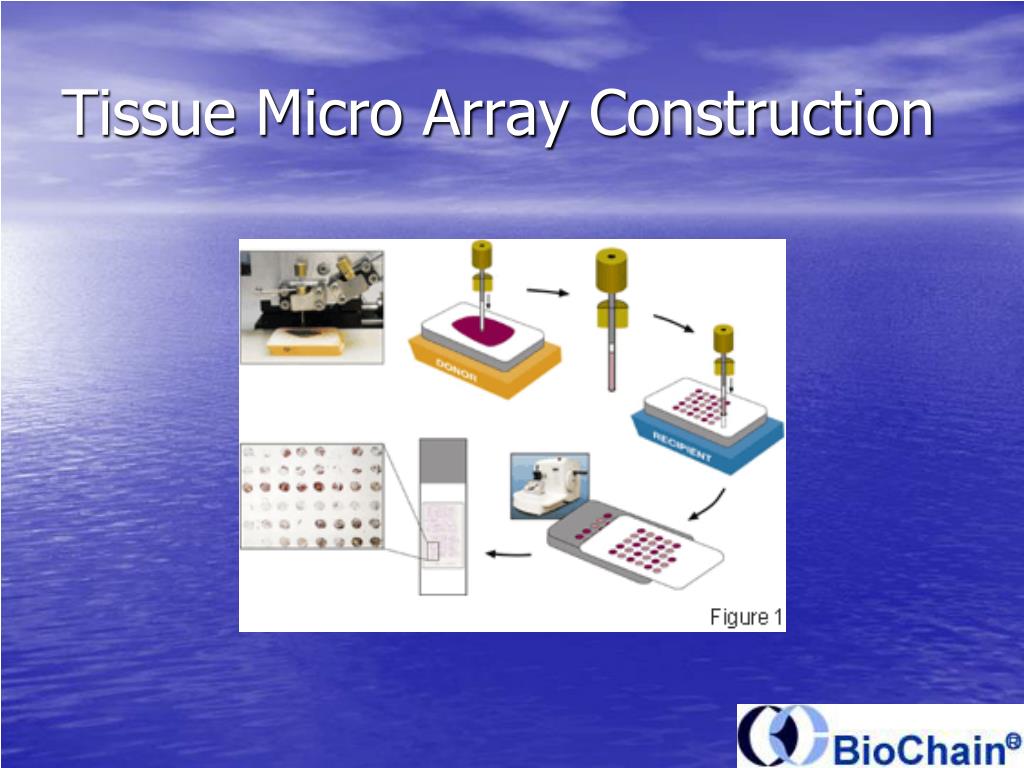 Tissue Micro Array Construction

DONOR

RECIPIENT

Figure 1

BioChain®